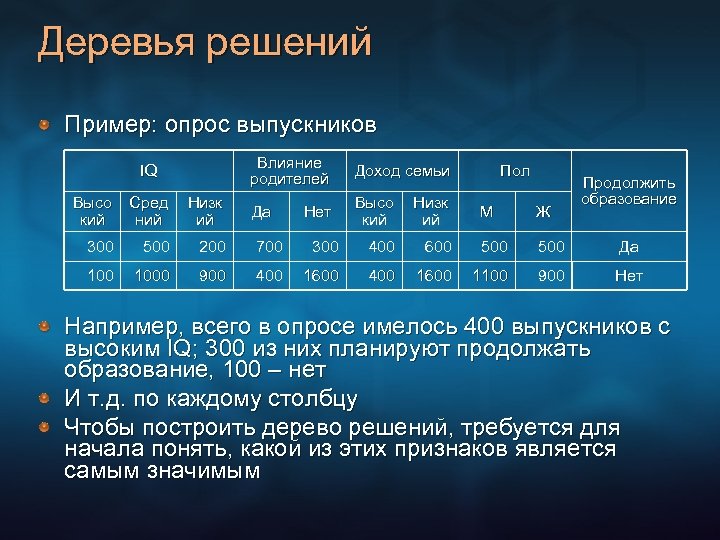 Деревья решений

Пример: опрос выпускников

| IQ | | | Влияние родителей | | Доход семьи | | Пол | | Продолжить образование |
|---|---|---|---|---|---|---|---|---|---|
| Высокий | Средний | Низкий | Да | Нет | Высокий | Низкий | М | Ж | |
| 300 | 500 | 200 | 700 | 300 | 400 | 600 | 500 | 500 | Да |
| 100 | 1000 | 900 | 400 | 1600 | 400 | 1600 | 1100 | 900 | Нет |

Например, всего в опросе имелось 400 выпускников с высоким IQ; 300 из них планируют продолжать образование, 100 – нет

И т.д. по каждому столбцу

Чтобы построить дерево решений, требуется для начала понять, какой из этих признаков является самым значимым